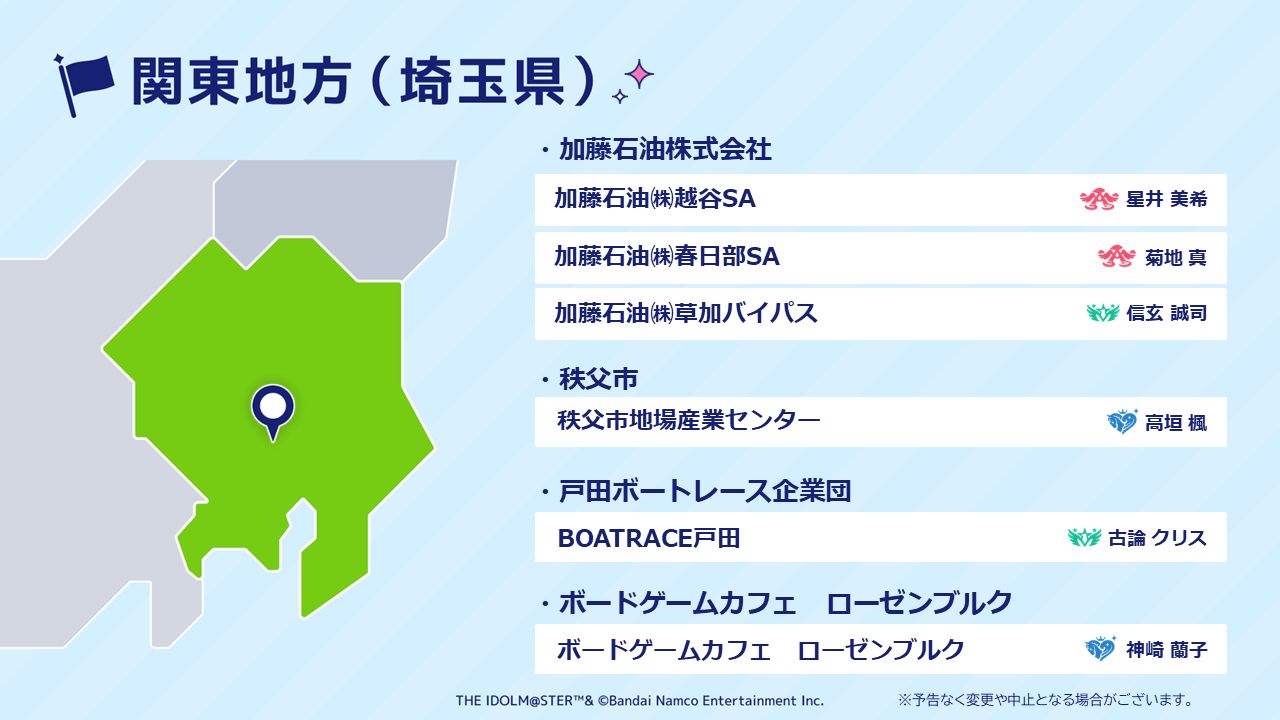 関東地方（埼玉県）

・加藤石油株式会社

加藤石油㈱越谷SA 星井 美希

加藤石油㈱春日部SA 菊地 真

加藤石油㈱草加バイパス 信玄 誠司

・秩父市

秩父市地場産業センター 高垣 楓

・戸田ボートレース企業団

BOATRACE戸田 古論 クリス

・ボードゲームカフェ　ローゼンブルク

ボードゲームカフェ　ローゼンブルク 神崎 蘭子

THE IDOLM@STER™& ©Bandai Namco Entertainment Inc.

※予告なく変更や中止となる場合がございます。